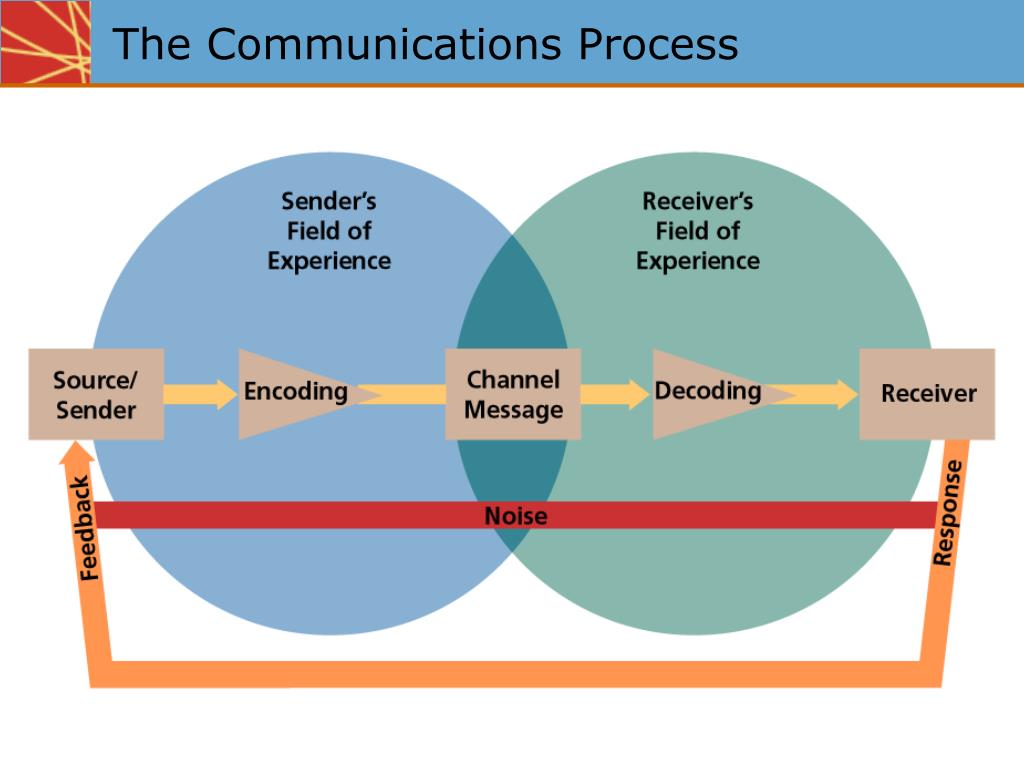 The Communications Process

Sender's Field of Experience

Receiver's Field of Experience

Source/ Sender

Encoding

Channel Message

Decoding

Receiver

Noise

Feedback

Response